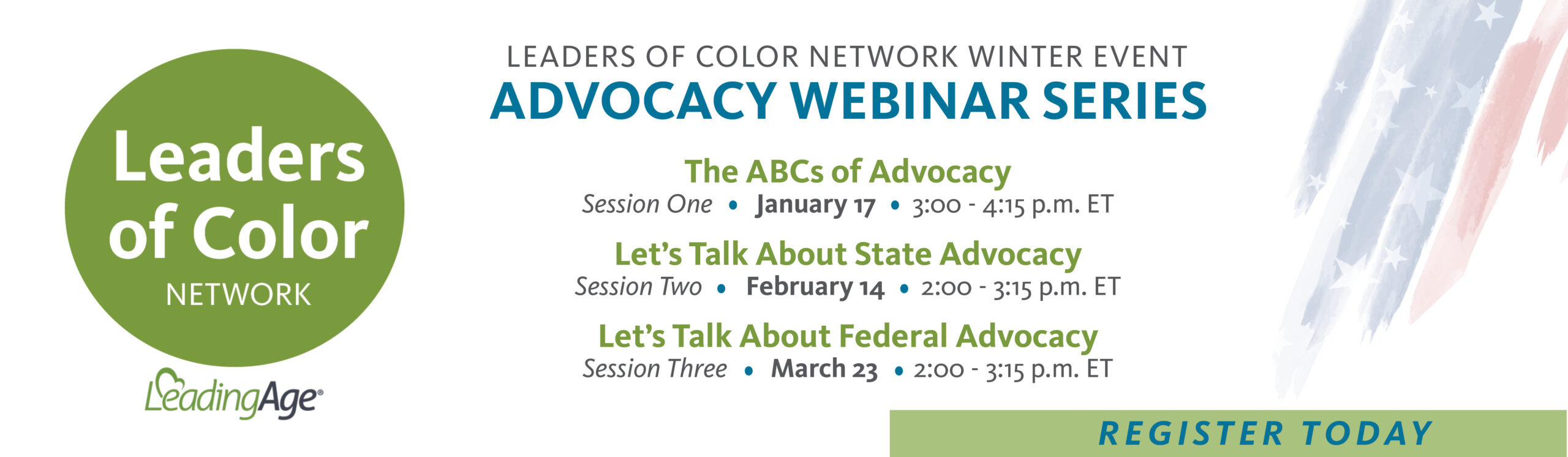 Leaders of Color NETWORK

LeadingAge®

LEADERS OF COLOR NETWORK WINTER EVENT

ADVOCACY WEBINAR SERIES

The ABCs of Advocacy

Session One • January 17 • 3:00 - 4:15 p.m. ET

Let's Talk About State Advocacy

Session Two • February 14 • 2:00 - 3:15 p.m. ET

Let's Talk About Federal Advocacy

Session Three • March 23 • 2:00 - 3:15 p.m. ET

REGISTER TODAY